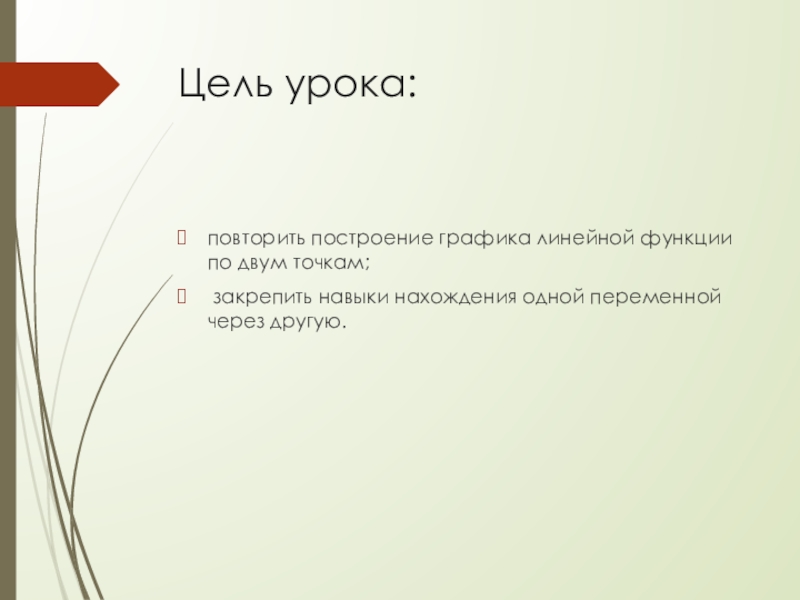 Цель урока:

повторить построение графика линейной функции по двум точкам;

закрепить навыки нахождения одной переменной через другую.